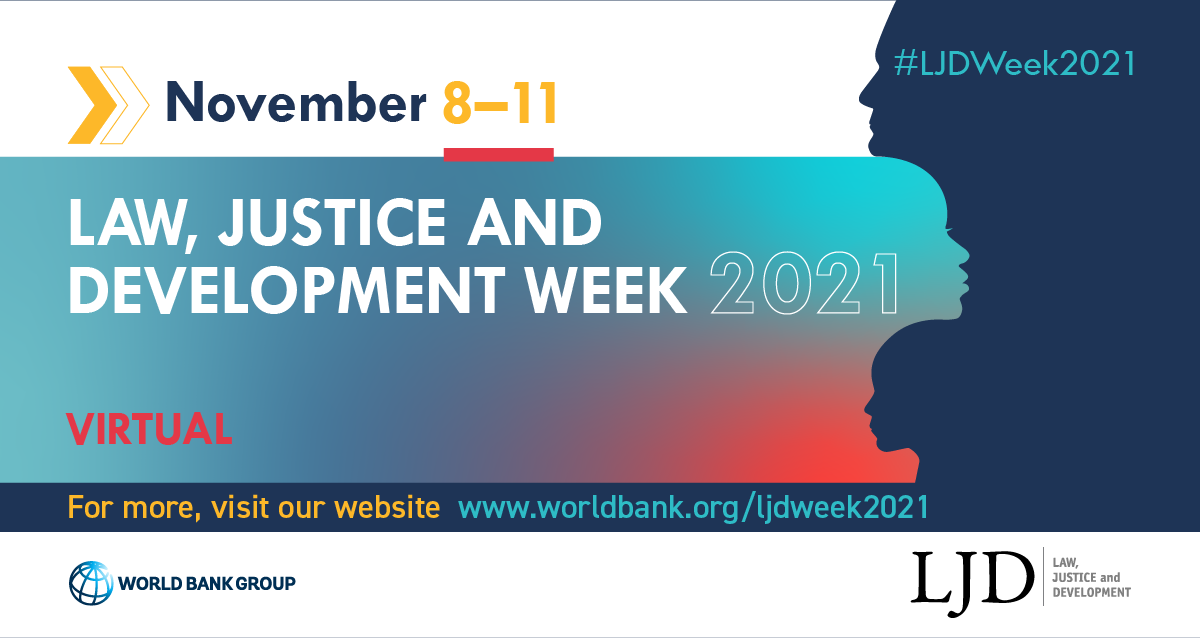 November 8–11

#LJDWeek2021

LAW, JUSTICE AND DEVELOPMENT WEEK 2021

VIRTUAL

For more, visit our website www.worldbank.org/ljdweek2021

WORLD BANK GROUP

LJD LAW, JUSTICE and DEVELOPMENT